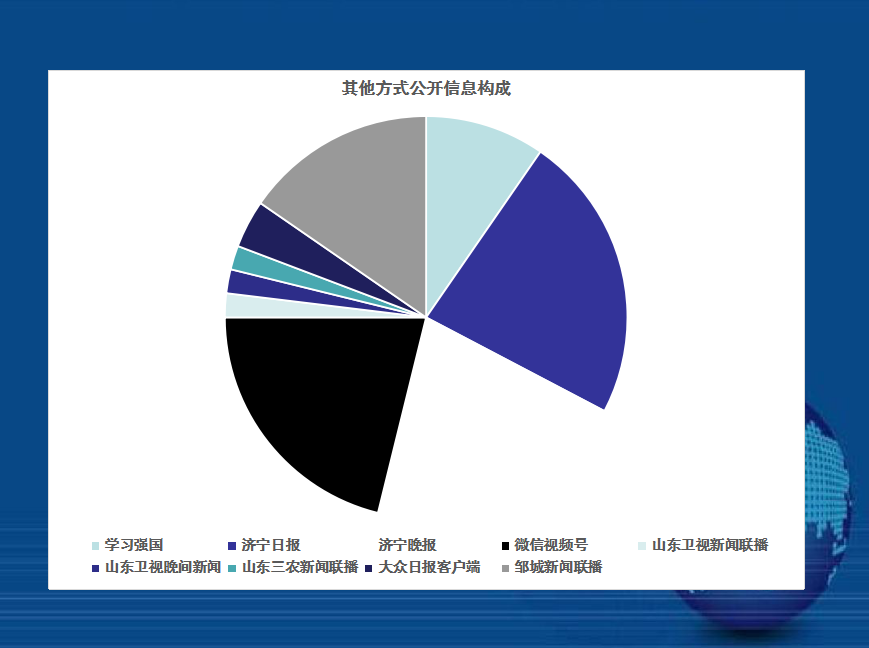 其他方式公开信息构成

学习强国 济宁日报 济宁晚报 微信视频号 山东卫视新闻联播 山东卫视晚间新闻 山东三农新闻联播 大众日报客户端 邹城新闻联播